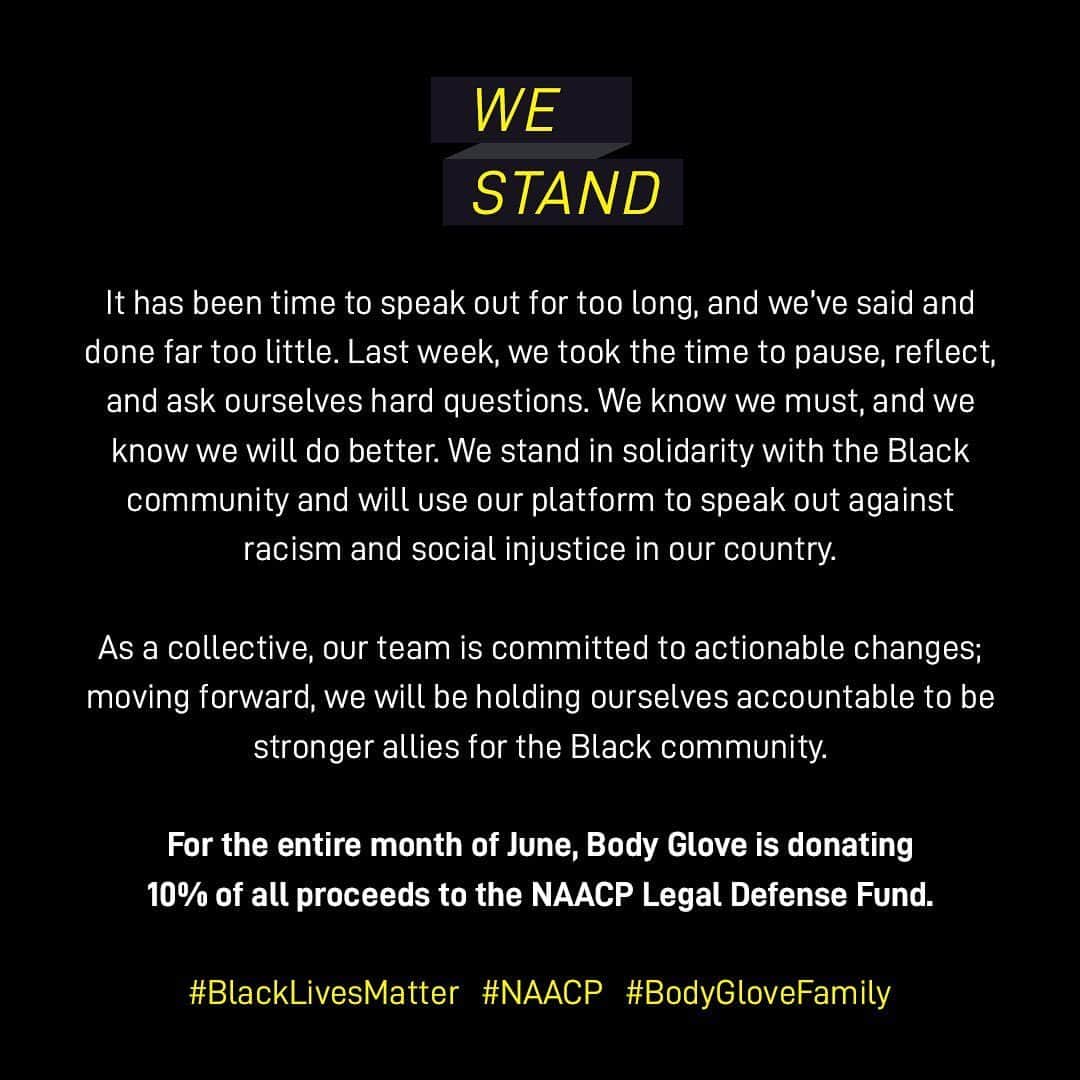 WE
STAND

It has been time to speak out for too long, and we've said and done far too little. Last week, we took the time to pause, reflect, and ask ourselves hard questions. We know we must, and we know we will do better. We stand in solidarity with the Black community and will use our platform to speak out against racism and social injustice in our country.

As a collective, our team is committed to actionable changes; moving forward, we will be holding ourselves accountable to be stronger allies for the Black community.

For the entire month of June, Body Glove is donating 10% of all proceeds to the NAACP Legal Defense Fund.

#BlackLivesMatter #NAACP #BodyGloveFamily